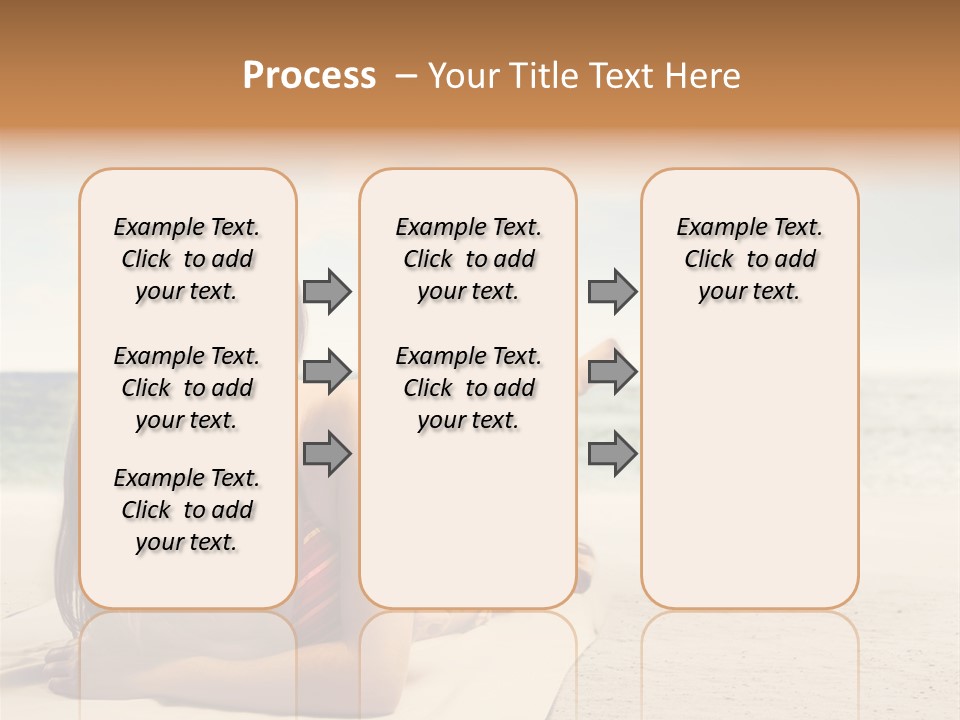 Process – Your Title Text Here

Example Text. Click to add your text.

Example Text. Click to add your text.

Example Text. Click to add your text.

Example Text. Click to add your text.

Example Text. Click to add your text.

Example Text. Click to add your text.